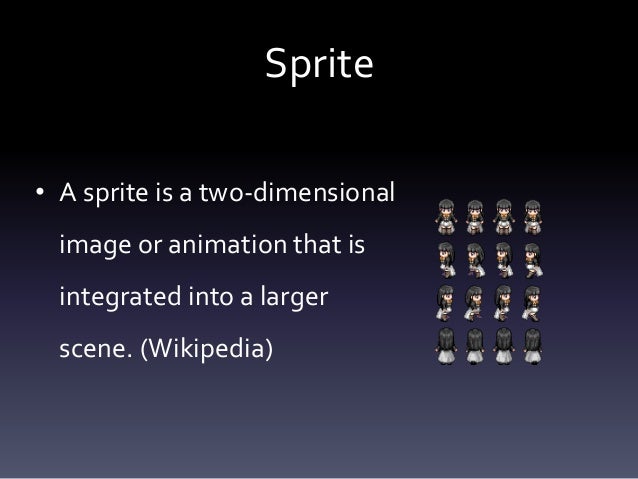 Sprite

• A sprite is a two-dimensional image or animation that is integrated into a larger scene. (Wikipedia)